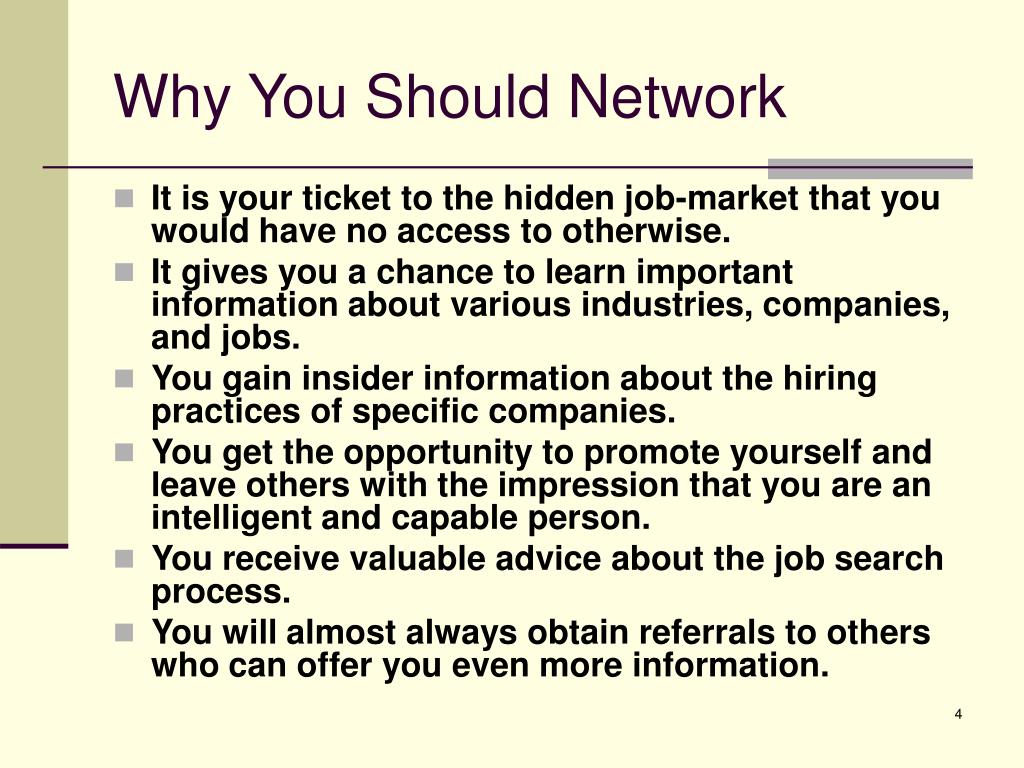 Why You Should Network

- It is your ticket to the hidden job-market that you would have no access to otherwise.
- It gives you a chance to learn important information about various industries, companies, and jobs.
- You gain insider information about the hiring practices of specific companies.
- You get the opportunity to promote yourself and leave others with the impression that you are an intelligent and capable person.
- You receive valuable advice about the job search process.
- You will almost always obtain referrals to others who can offer you even more information.

4